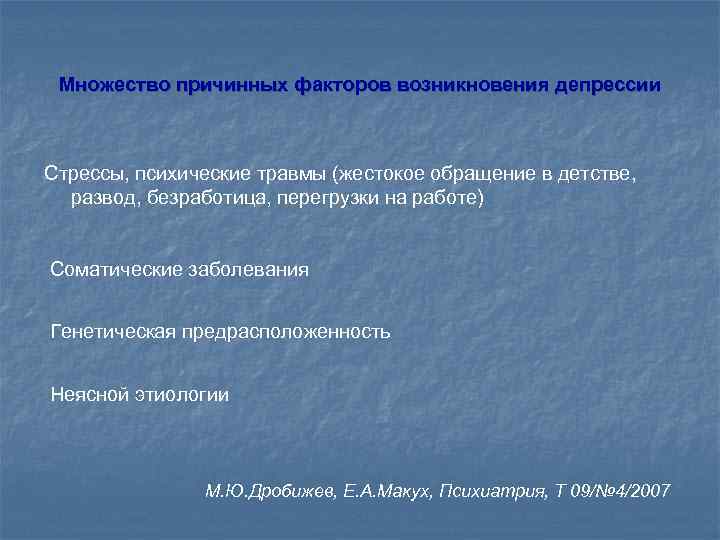 Множество причинных факторов возникновения депрессии

Стрессы, психические травмы (жестокое обращение в детстве, развод, безработица, перегрузки на работе)

Соматические заболевания

Генетическая предрасположенность

Неясной этиологии

М.Ю.Дробижев, Е.А.Макух, Психиатрия, Т 09/№4/2007